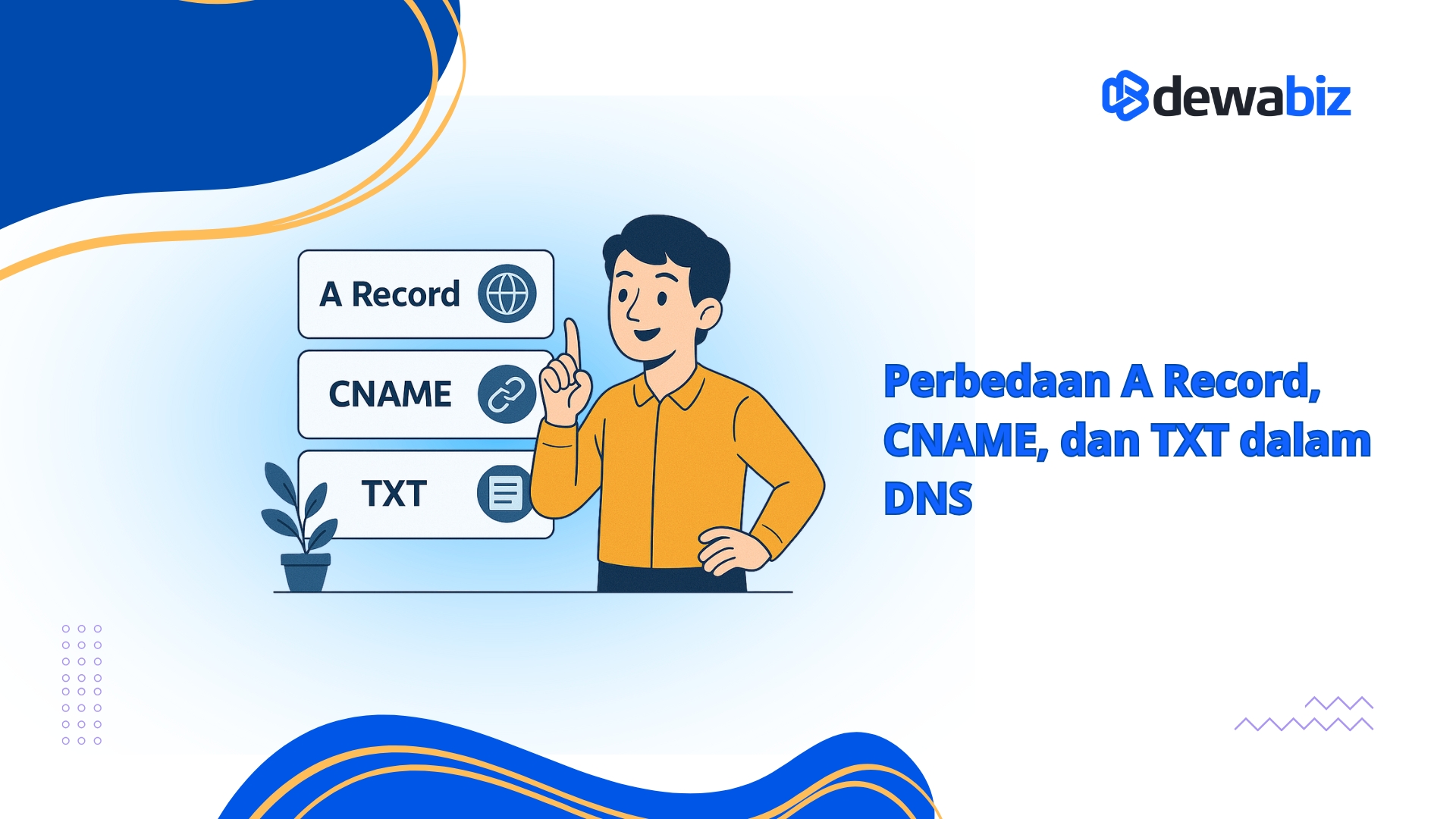 dewabiz

A Record

CNAME

TXT

Perbedaan A Record, CNAME, dan TXT dalam DNS